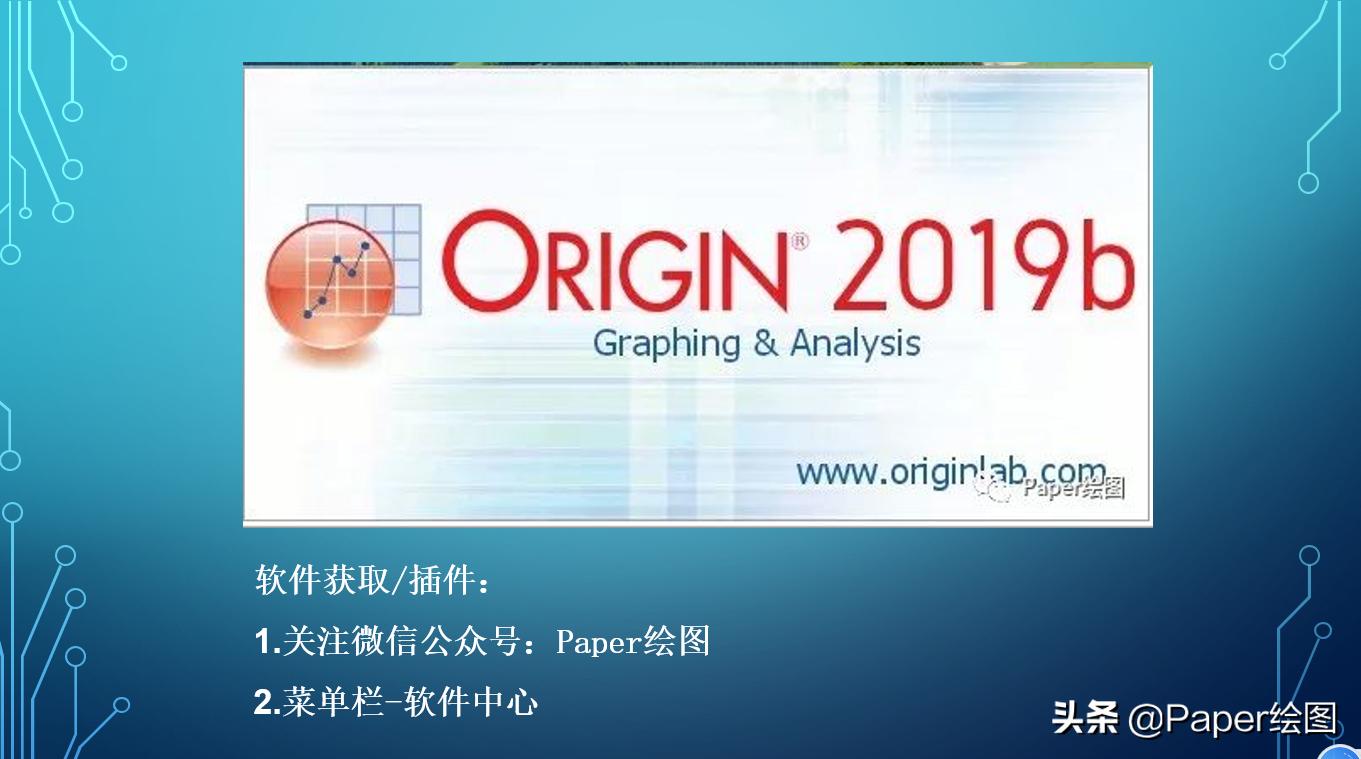 ORIGIN® 2019b
Graphing & Analysis
www.originlab.com
Paper绘图

软件获取/插件：
1.关注微信公众号：Paper绘图
2.菜单栏-软件中心

头条 @Paper绘图